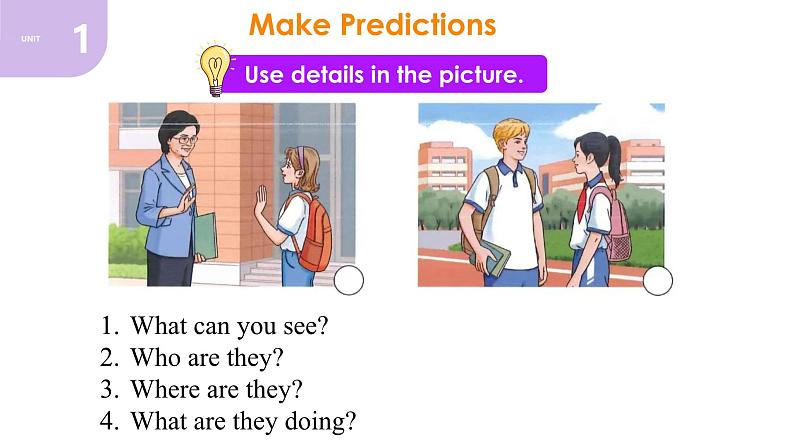 UNIT 1

Make Predictions

Use details in the picture.

1. What can you see?
2. Who are they?
3. Where are they?
4. What are they doing?